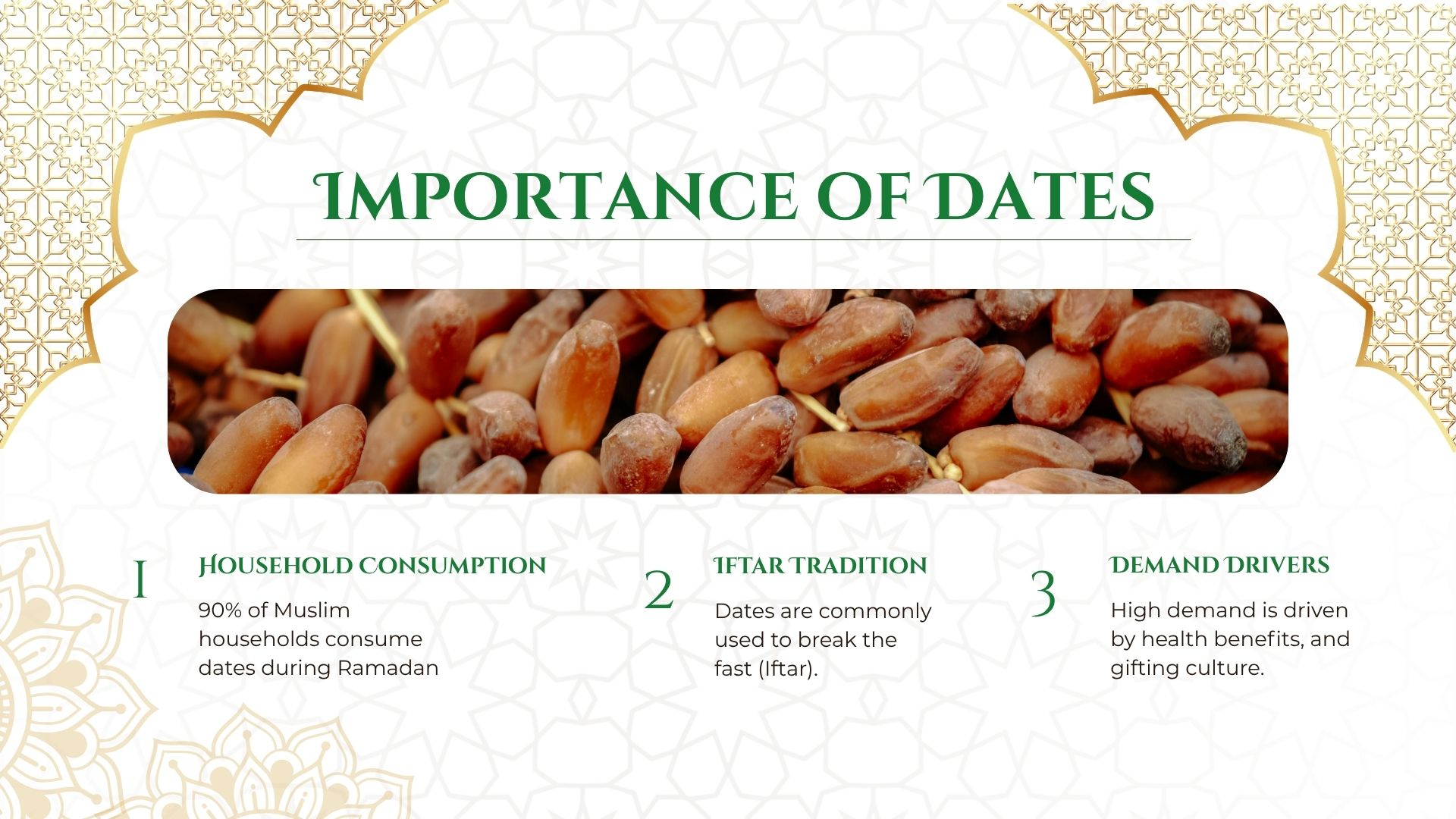 IMPORTANCE OF DATES

1

HOUSEHOLD CONSUMPTION

90% of Muslim households consume dates during Ramadan

2

IFTAR TRADITION

Dates are commonly used to break the fast (Iftar).

3

DEMAND DRIVERS

High demand is driven by health benefits, and gifting culture.